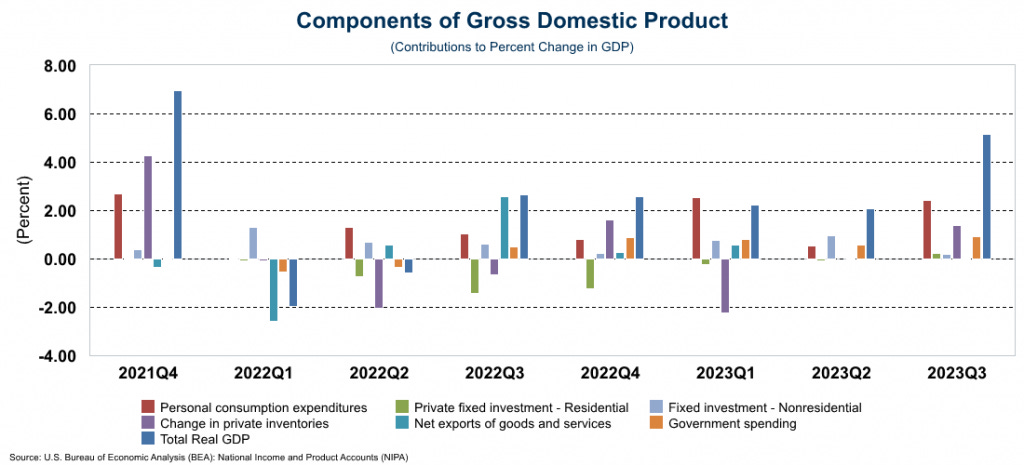 Components of Gross Domestic Product
(Contributions to Percent Change in GDP)

(Percent)

8.00
6.00
4.00
2.00
0.00
-2.00
-4.00

2021Q4 2022Q1 2022Q2 2022Q3 2022Q4 2023Q1 2023Q2 2023Q3

Personal consumption expenditures
Private fixed investment - Residential
Fixed investment - Nonresidential
Change in private inventories
Net exports of goods and services
Government spending
Total Real GDP

Source: U.S. Bureau of Economic Analysis (BEA): National Income and Product Accounts (NIPA)